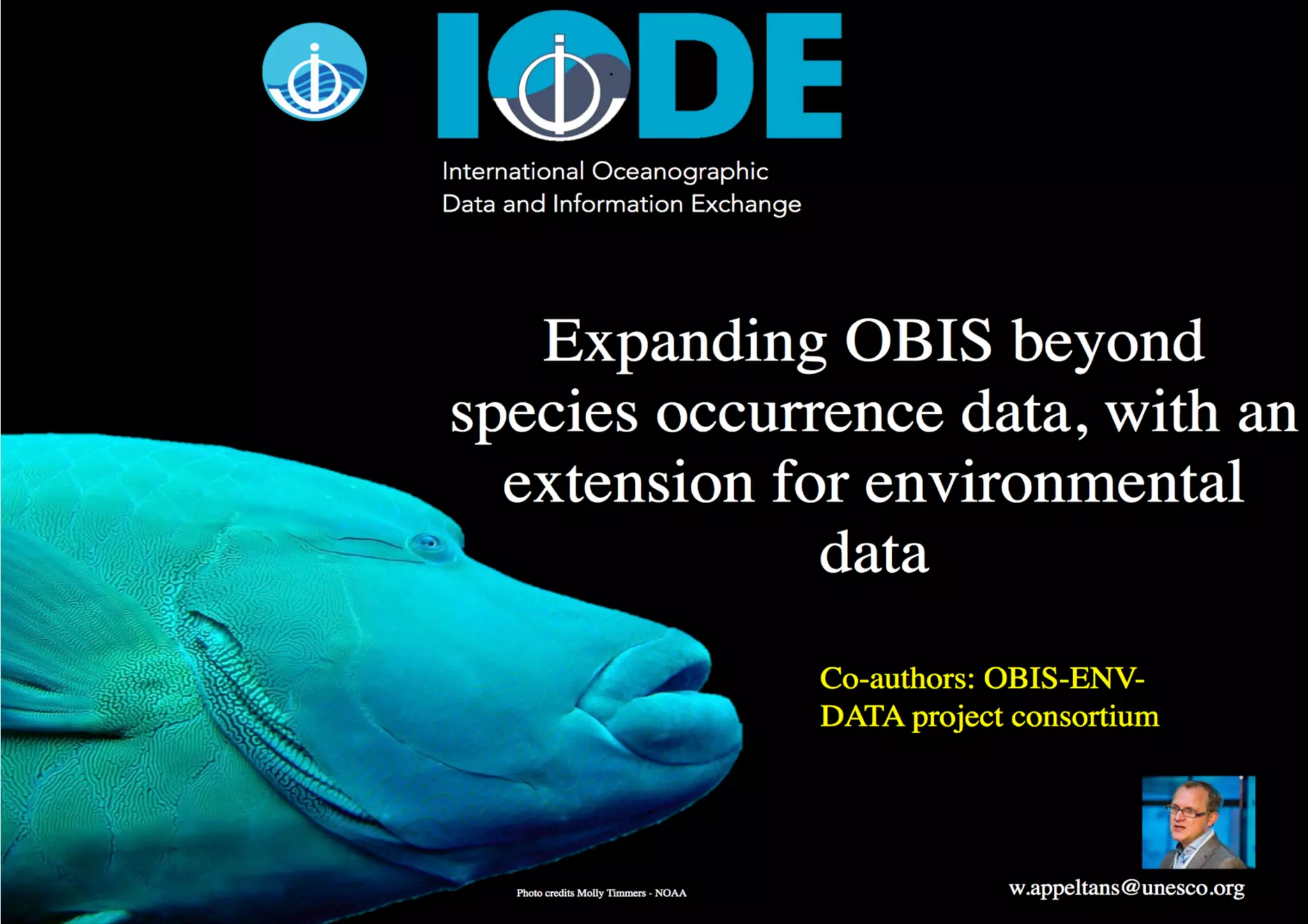 IODE

International Oceanographic Data and Information Exchange

Expanding OBIS beyond species occurrence data, with an extension for environmental data

Co-authors: OBIS-ENV-DATA project consortium

Photo credits Molly Timmers - NOAA

w.appeltans@unesco.org